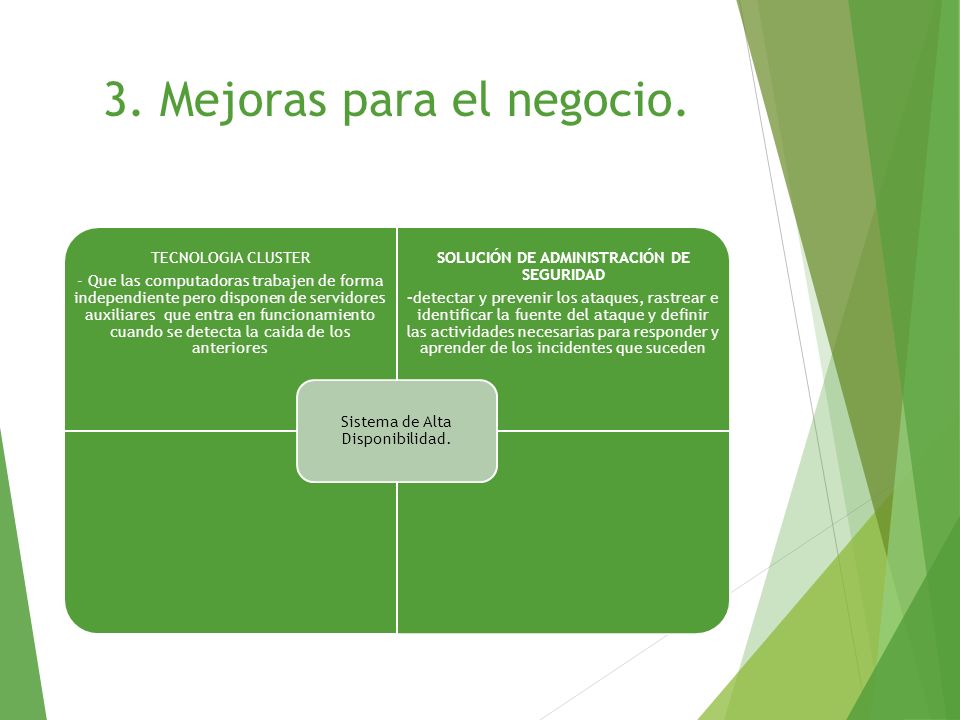 3. Mejoras para el negocio.

TECNOLOGIA CLUSTER
- Que las computadoras trabajen de forma independiente pero disponen de servidores auxiliares que entra en funcionamiento cuando se detecta la caida de los anteriores

SOLUCIÓN DE ADMINISTRACIÓN DE SEGURIDAD
-detectar y prevenir los ataques, rastrear e identificar la fuente del ataque y definir las actividades necesarias para responder y aprender de los incidentes que suceden

Sistema de Alta Disponibilidad.